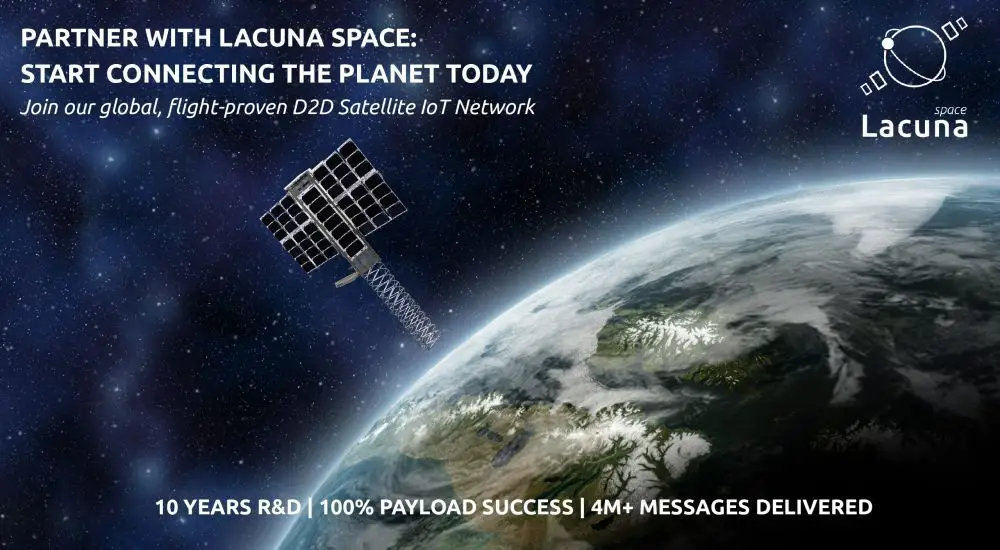 PARTNER WITH LACUNA SPACE:
START CONNECTING THE PLANET TODAY
Join our global, flight-proven D2D Satellite IoT Network

space
Lacuna

10 YEARS R&D | 100% PAYLOAD SUCCESS | 4M+ MESSAGES DELIVERED